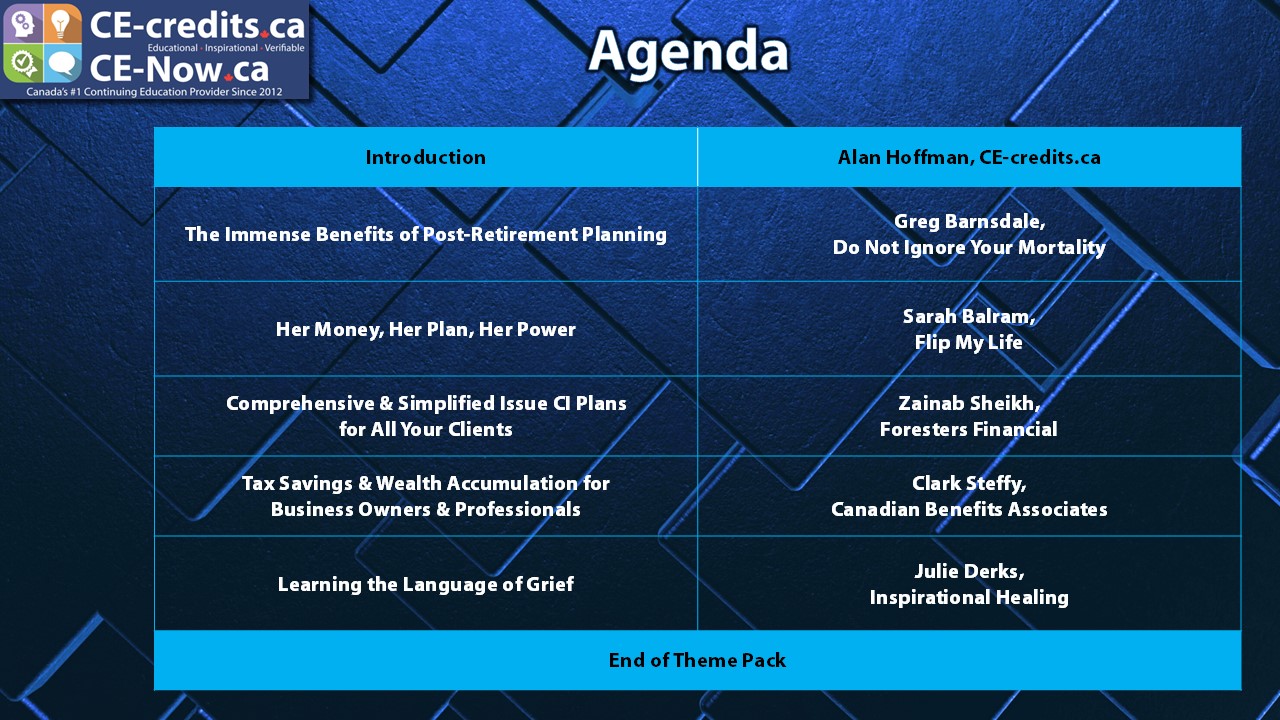 CE-credits.ca
Educational • Inspirational • Verifiable
CE-Now.ca
Canada's #1 Continuing Education Provider Since 2012

Agenda

| Introduction | Alan Hoffman, CE-credits.ca |
|---|---|
| The Immense Benefits of Post-Retirement Planning | Greg Barnsdale, Do Not Ignore Your Mortality |
| Her Money, Her Plan, Her Power | Sarah Balram, Flip My Life |
| Comprehensive & Simplified Issue CI Plans for All Your Clients | Zainab Sheikh, Foresters Financial |
| Tax Savings & Wealth Accumulation for Business Owners & Professionals | Clark Steffy, Canadian Benefits Associates |
| Learning the Language of Grief | Julie Derks, Inspirational Healing |
| End of Theme Pack | |